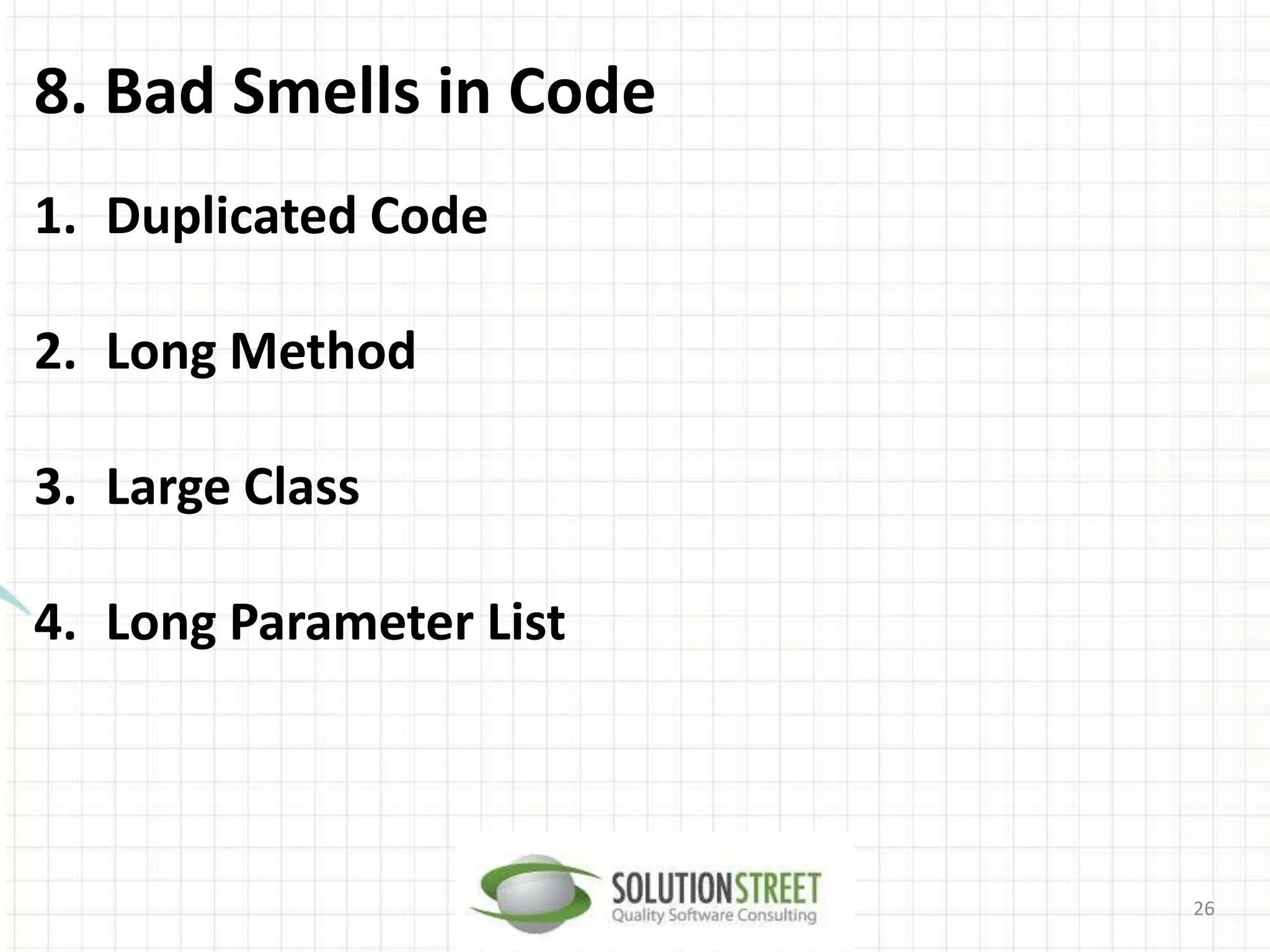 8. Bad Smells in Code

1. Duplicated Code

2. Long Method

3. Large Class

4. Long Parameter List

SOLUTIONSTREET
Quality Software Consulting

26